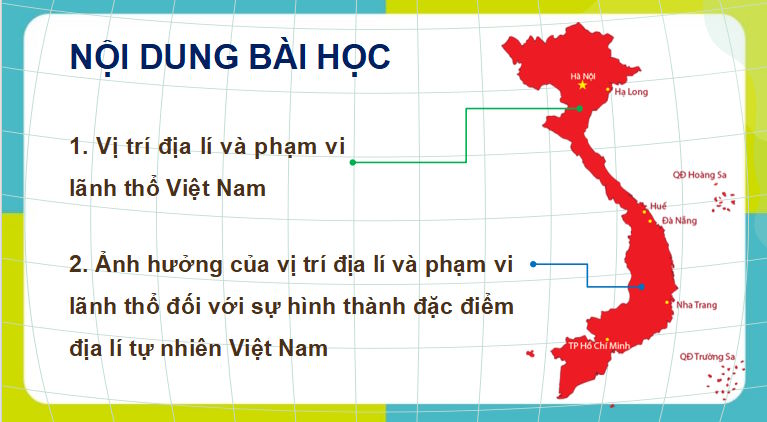 NỘI DUNG BÀI HỌC

1. Vị trí địa lí và phạm vi lãnh thổ Việt Nam

2. Ảnh hưởng của vị trí địa lí và phạm vi lãnh thổ đối với sự hình thành đặc điểm địa lí tự nhiên Việt Nam

Hà Nội
Hạ Long
QĐ Hoàng Sa
Huế
Đà Nẵng
Nha Trang
TP Hồ Chí Minh
QĐ Trường Sa